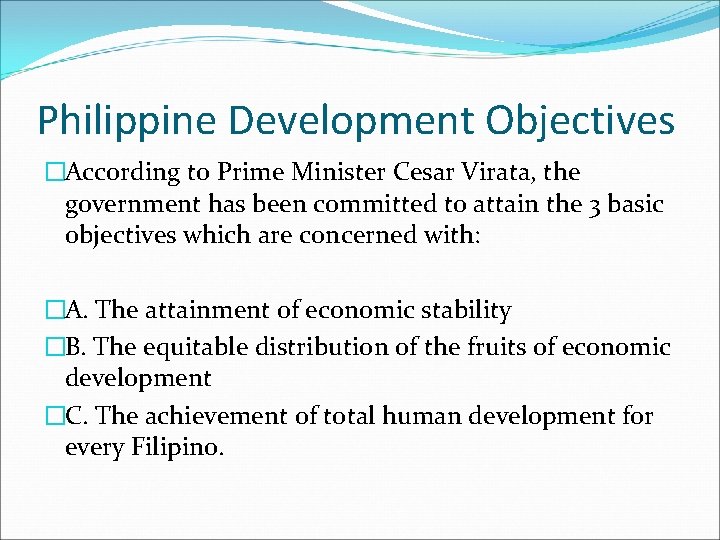 Philippine Development Objectives

According to Prime Minister Cesar Virata, the government has been committed to attain the 3 basic objectives which are concerned with:

A. The attainment of economic stability

B. The equitable distribution of the fruits of economic development

C. The achievement of total human development for every Filipino.